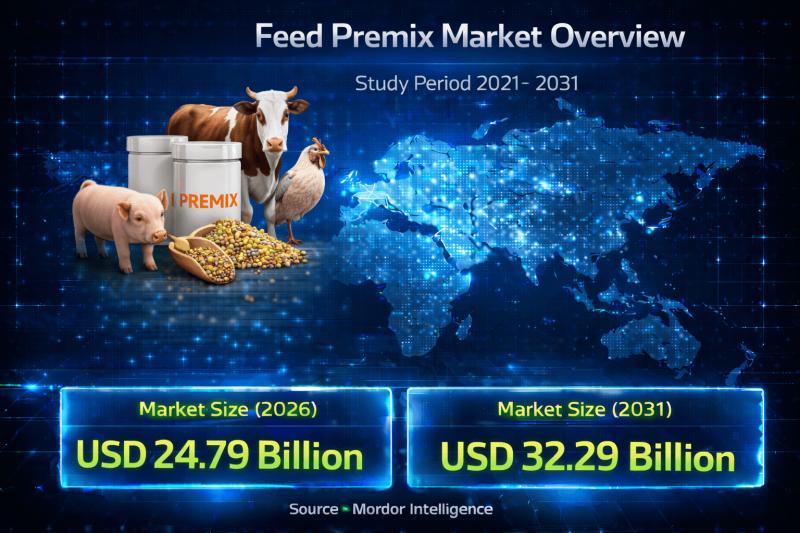 Feed Premix Market Overview

Study Period 2021- 2031

PREMIX

Market Size (2026)

USD 24.79 Billion

Market Size (2031)

USD 32.29 Billion

Source - Mordor Intelligence